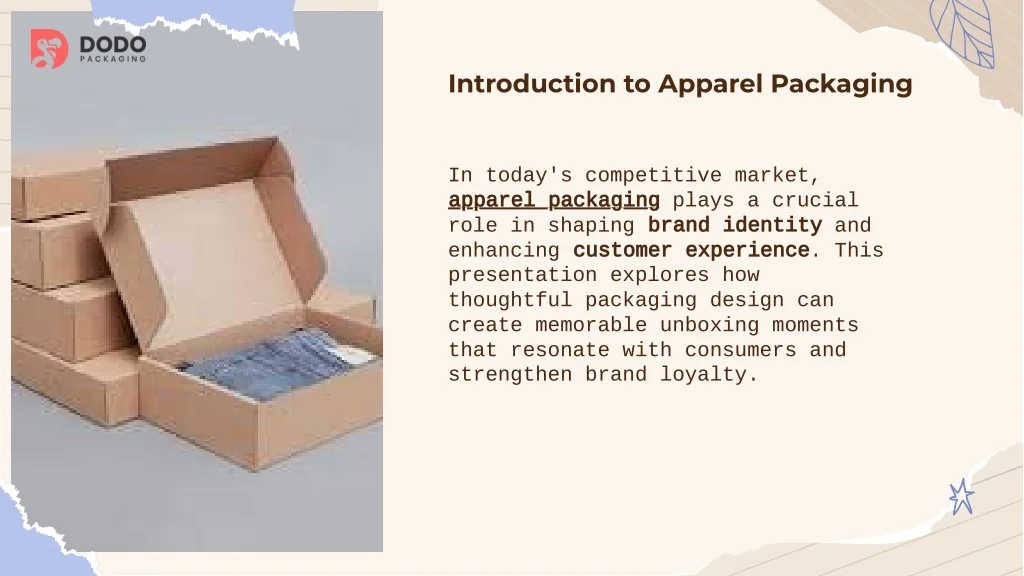 DODO
PACKAGING

Introduction to Apparel Packaging

In today's competitive market, apparel packaging plays a crucial role in shaping brand identity and enhancing customer experience. This presentation explores how thoughtful packaging design can create memorable unboxing moments that resonate with consumers and strengthen brand loyalty.